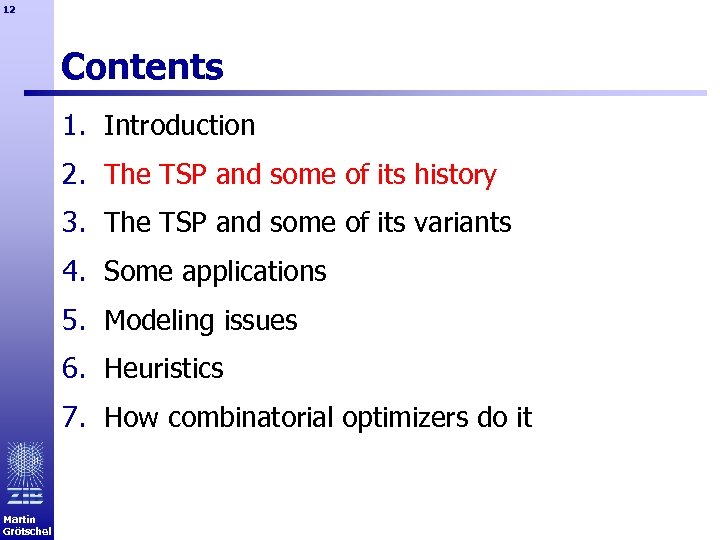 12

Contents

1. Introduction
2. The TSP and some of its history
3. The TSP and some of its variants
4. Some applications
5. Modeling issues
6. Heuristics
7. How combinatorial optimizers do it

ZIB

Martin Grötschel